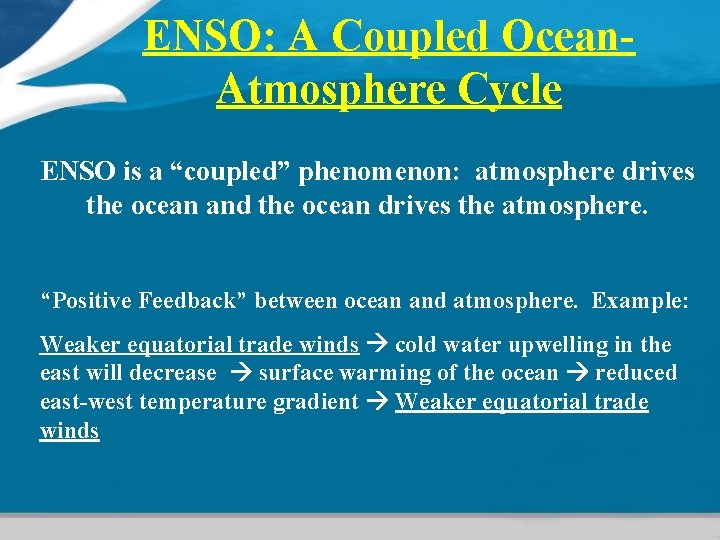 ENSO: A Coupled Ocean-Atmosphere Cycle

ENSO is a “coupled” phenomenon: atmosphere drives the ocean and the ocean drives the atmosphere.

“Positive Feedback” between ocean and atmosphere. Example:

Weaker equatorial trade winds → cold water upwelling in the east will decrease → surface warming of the ocean → reduced east-west temperature gradient → Weaker equatorial trade winds